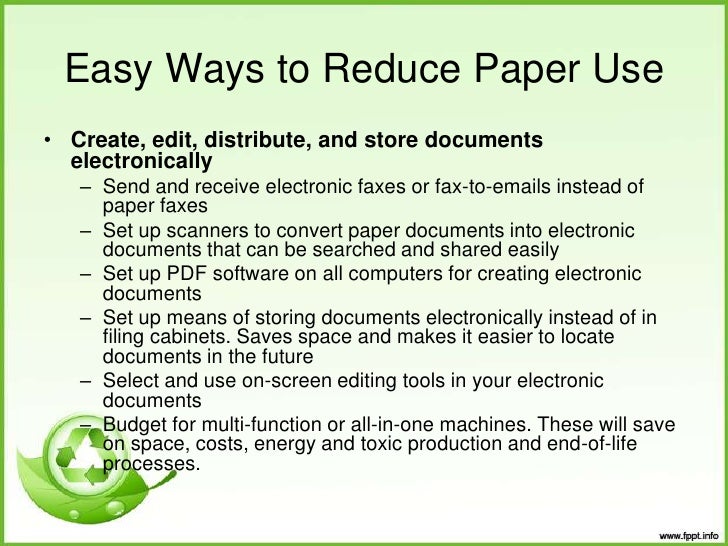 Easy Ways to Reduce Paper Use

• Create, edit, distribute, and store documents electronically
 – Send and receive electronic faxes or fax-to-emails instead of paper faxes
 – Set up scanners to convert paper documents into electronic documents that can be searched and shared easily
 – Set up PDF software on all computers for creating electronic documents
 – Set up means of storing documents electronically instead of in filing cabinets. Saves space and makes it easier to locate documents in the future
 – Select and use on-screen editing tools in your electronic documents
 – Budget for multi-function or all-in-one machines. These will save on space, costs, energy and toxic production and end-of-life processes.

www.fppt.info